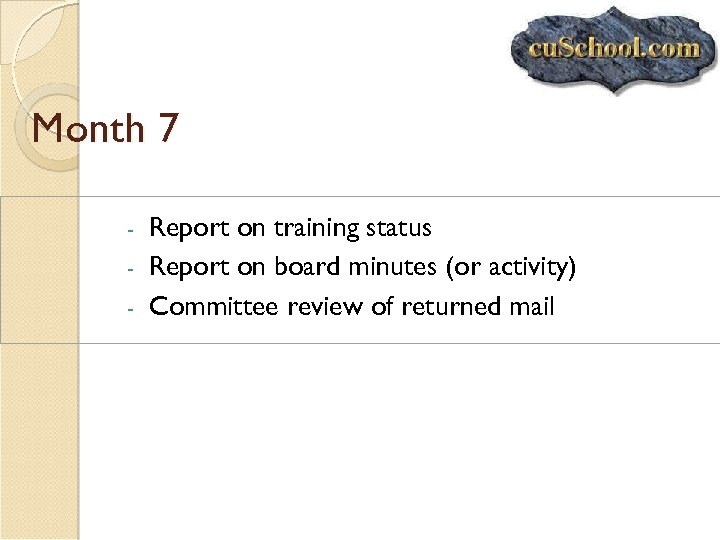 cuSchool.com

Month 7

- Report on training status
- Report on board minutes (or activity)
- Committee review of returned mail